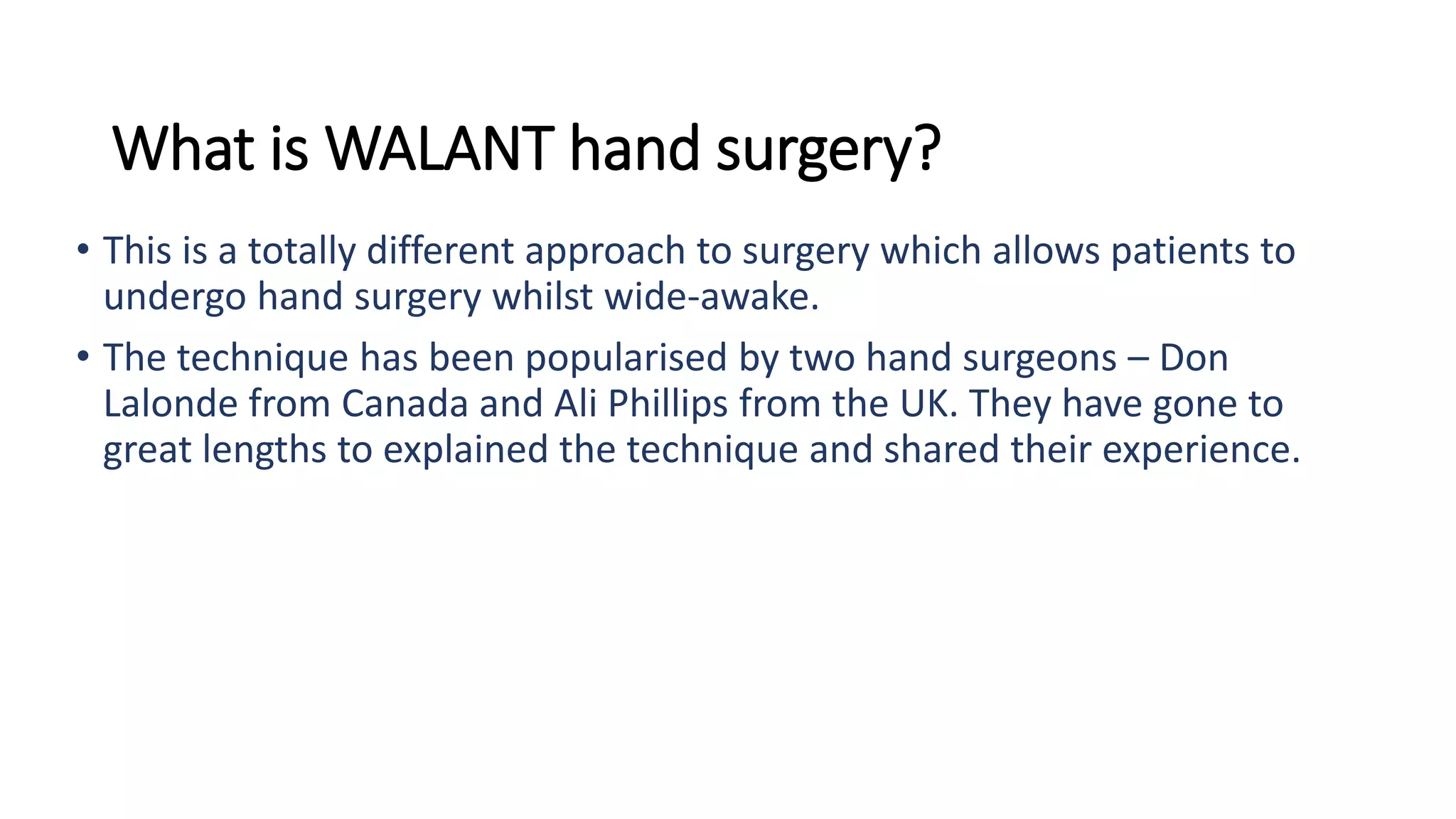 What is WALANT hand surgery?

• This is a totally different approach to surgery which allows patients to undergo hand surgery whilst wide-awake.

• The technique has been popularised by two hand surgeons – Don Lalonde from Canada and Ali Phillips from the UK. They have gone to great lengths to explained the technique and shared their experience.